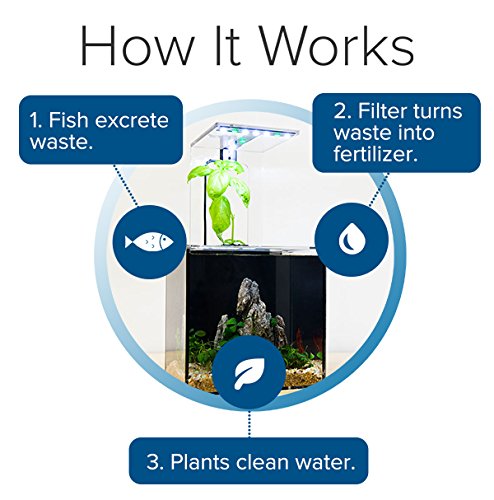 How It Works

1. Fish excrete waste.

2. Filter turns waste into fertilizer.

3. Plants clean water.